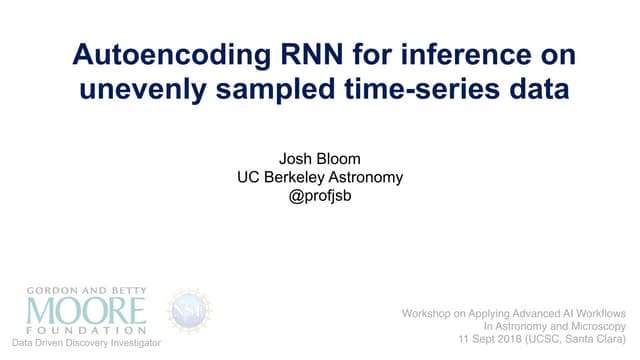 Autoencoding RNN for inference on unevenly sampled time-series data

Josh Bloom
UC Berkeley Astronomy
@profjsb

GORDON AND BETTY
MOORE
FOUNDATION
Data Driven Discovery Investigator

NSF

Workshop on Applying Advanced AI Workflows
In Astronomy and Microscopy
11 Sept 2018 (UCSC, Santa Clara)